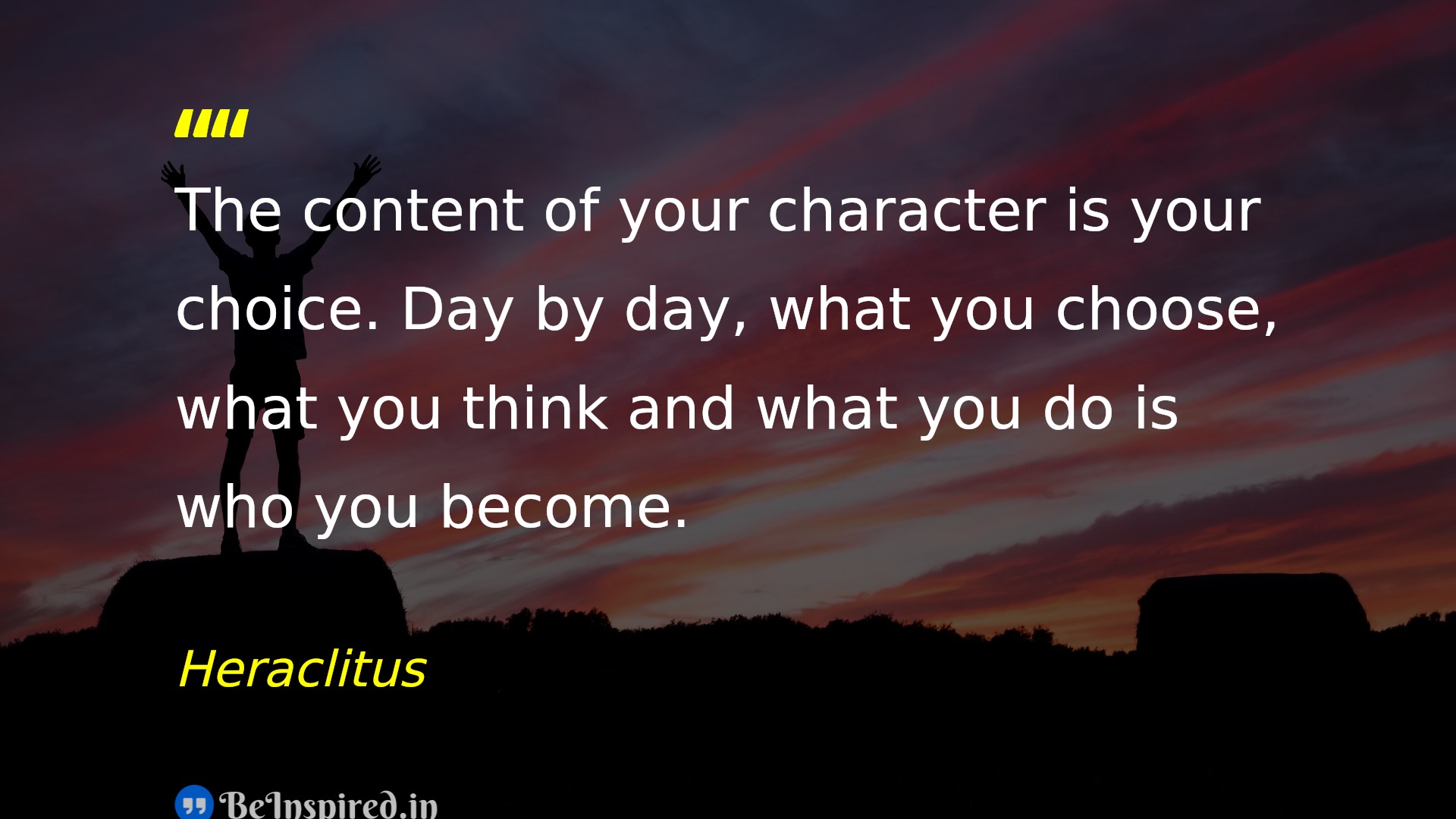 ""

The content of your character is your choice. Day by day, what you choose, what you think and what you do is who you become.

Heraclitus

BeInspired.in